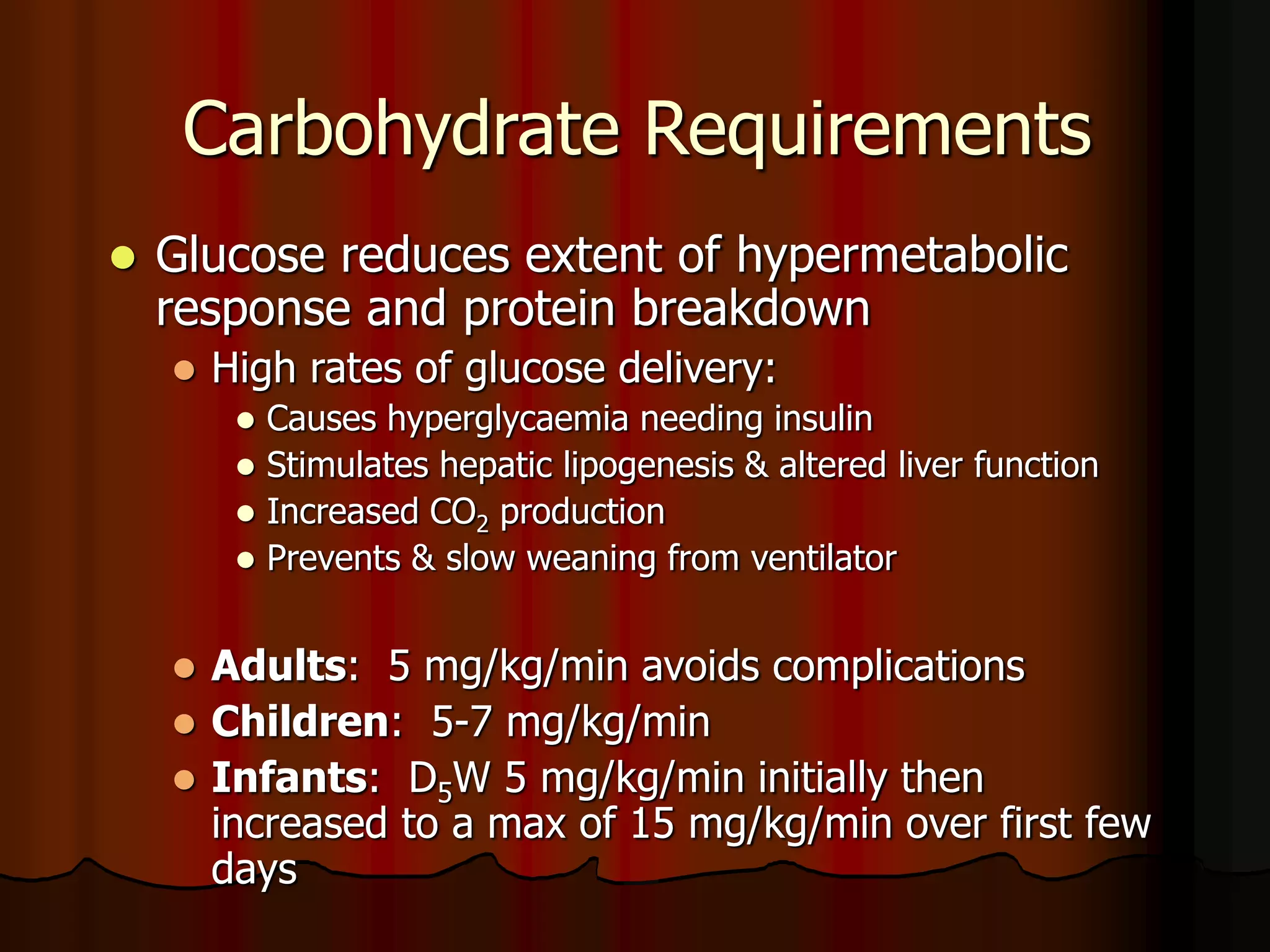 Carbohydrate Requirements

- Glucose reduces extent of hypermetabolic response and protein breakdown
  - High rates of glucose delivery:
    - Causes hyperglycaemia needing insulin
    - Stimulates hepatic lipogenesis & altered liver function
    - Increased $CO_2$ production
    - Prevents & slow weaning from ventilator

  - **Adults**: 5 mg/kg/min avoids complications
  - **Children**: 5-7 mg/kg/min
  - **Infants**: $D_5W$ 5 mg/kg/min initially then increased to a max of 15 mg/kg/min over first few days